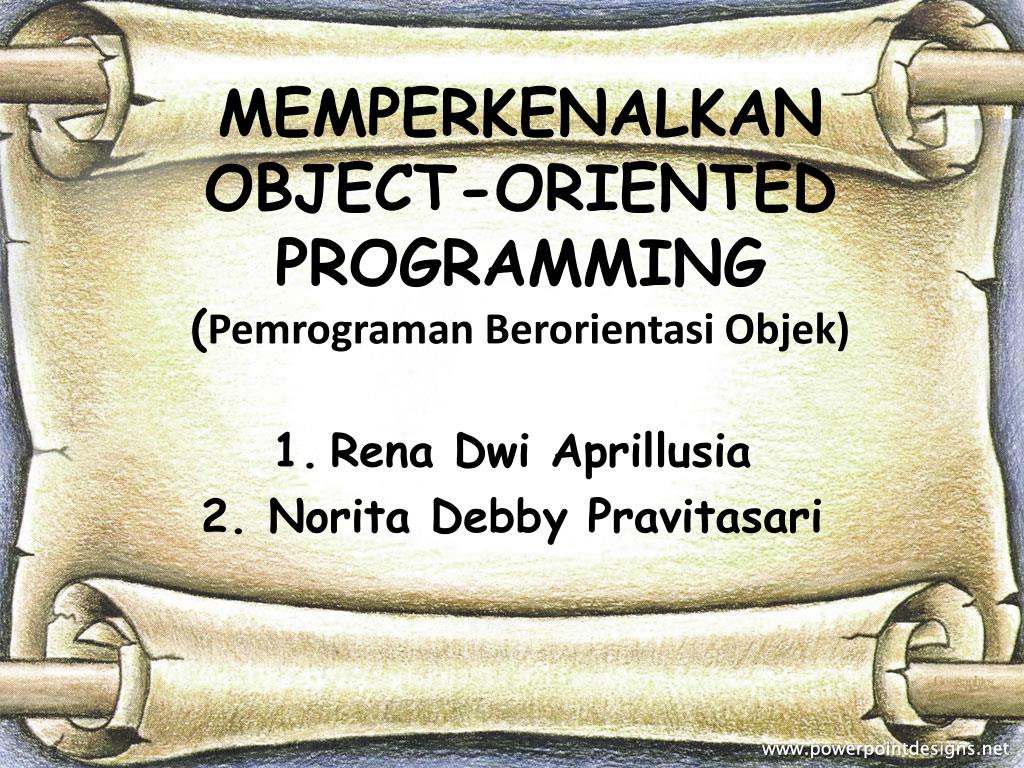 MEMPERKENALKAN OBJECT-ORIENTED PROGRAMMING
(Pemrograman Berorientasi Objek)

1. Rena Dwi Aprillusia
2. Norita Debby Pravitasari

www.powerpointdesigns.net